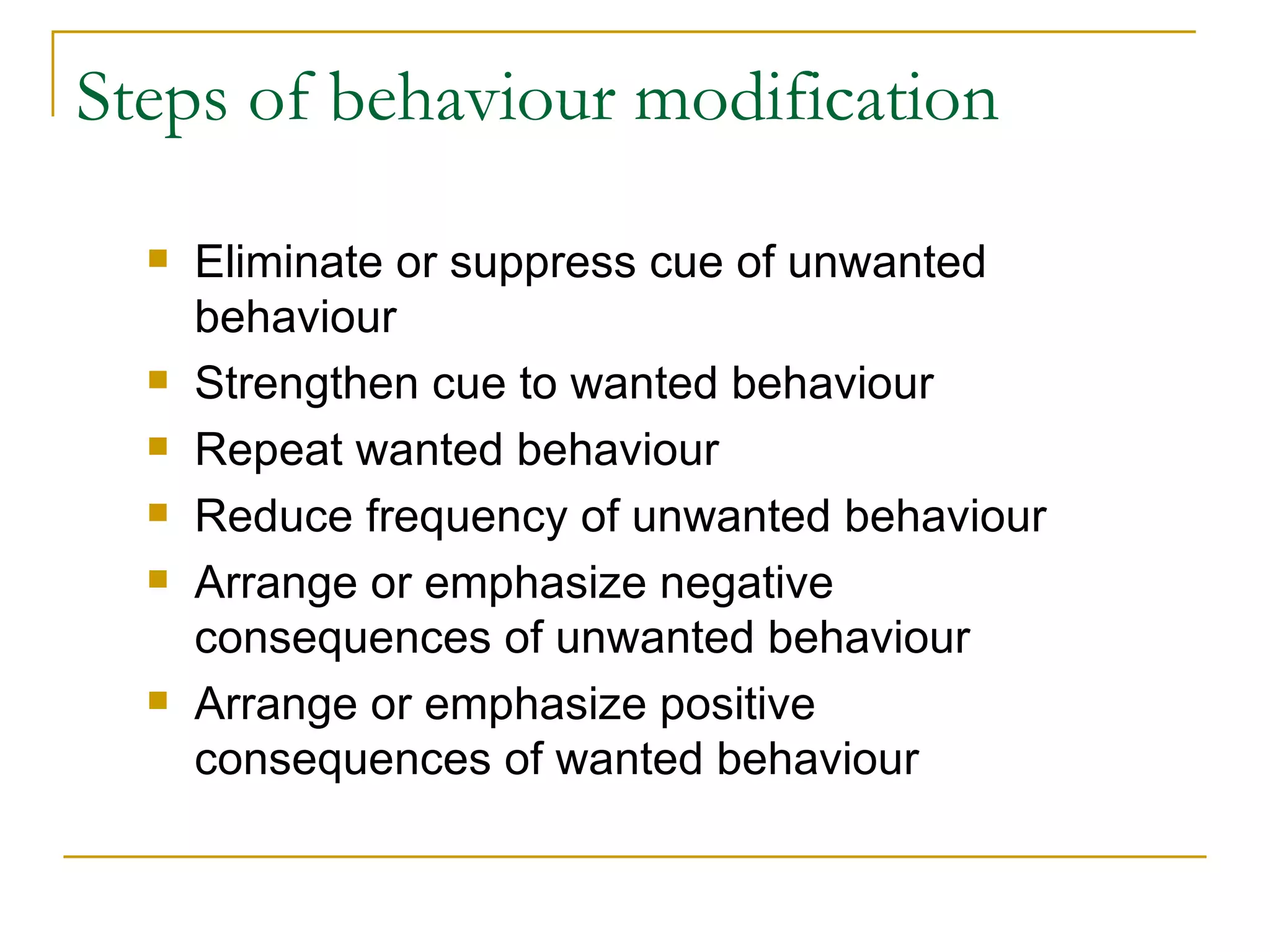 Steps of behaviour modification

- Eliminate or suppress cue of unwanted behaviour
- Strengthen cue to wanted behaviour
- Repeat wanted behaviour
- Reduce frequency of unwanted behaviour
- Arrange or emphasize negative consequences of unwanted behaviour
- Arrange or emphasize positive consequences of wanted behaviour